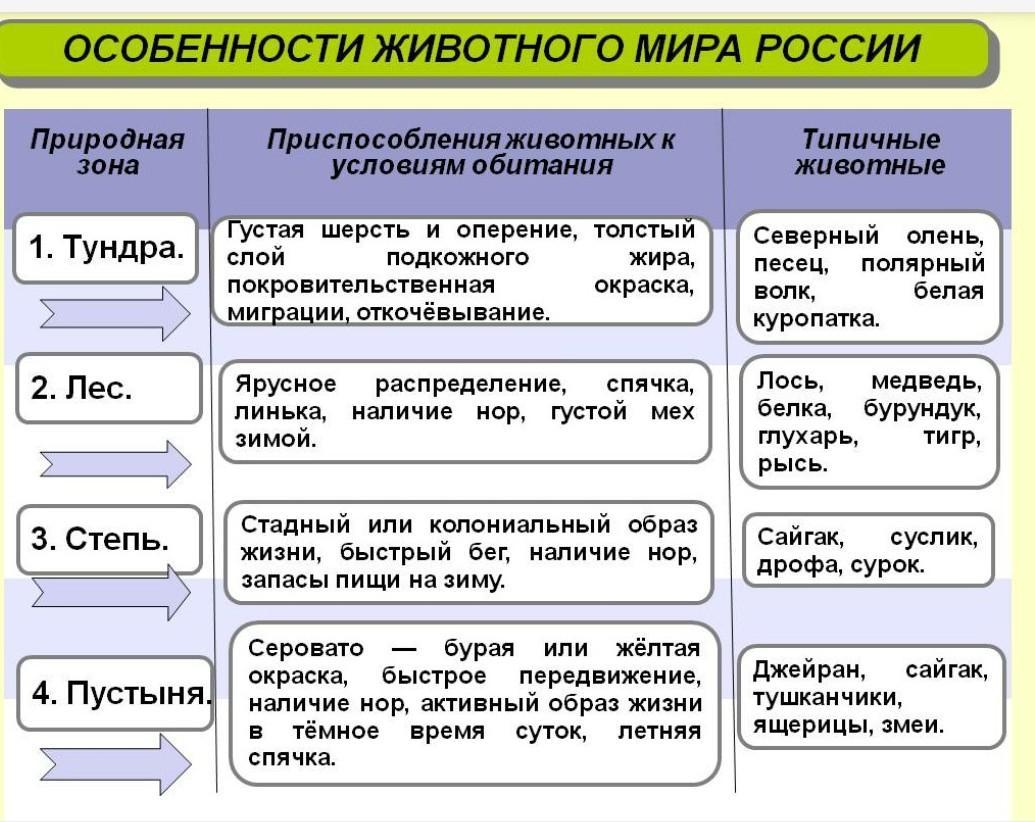 ОСОБЕННОСТИ ЖИВОТНОГО МИРА РОССИИ

| Природная зона | Приспособления животных к условиям обитания | Типичные животные |
|---|---|---|
| 1. Тундра. | Густая шерсть и оперение, толстый слой подкожного жира, покровительственная окраска, миграции, откочёвывание. | Северный олень, песец, полярный волк, белая куропатка. |
| 2. Лес. | Ярусное распределение, спячка, линька, наличие нор, густой мех зимой. | Лось, медведь, белка, бурундук, глухарь, тигр, рысь. |
| 3. Степь. | Стадный или колониальный образ жизни, быстрый бег, наличие нор, запасы пищи на зиму. | Сайгак, суслик, дрофа, сурок. |
| 4. Пустыня. | Серовато — бурая или жёлтая окраска, быстрое передвижение, наличие нор, активный образ жизни в тёмное время суток, летняя спячка. | Джейран, сайгак, тушканчики, ящерицы, змеи. |